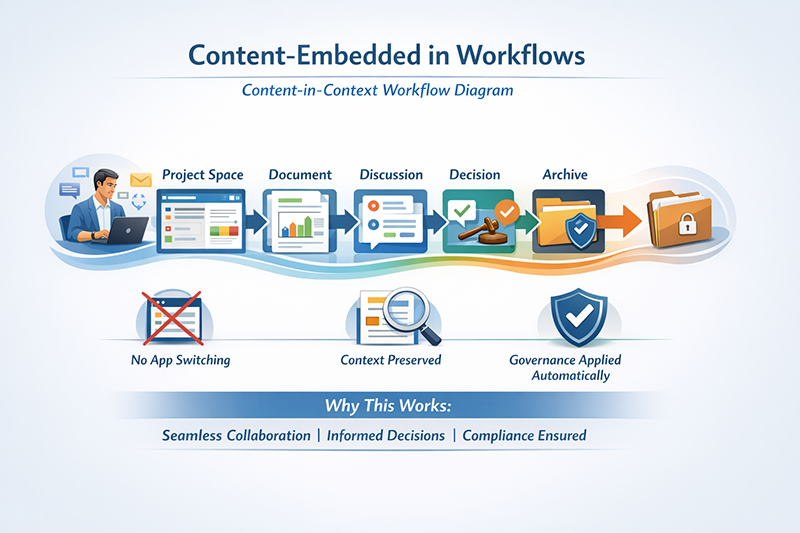 Content-Embedded in Workflows

Content-in-Context Workflow Diagram

Project Space
Document
Discussion
Decision
Archive

No App Switching
Context Preserved
Governance Applied Automatically

Why This Works:

Seamless Collaboration | Informed Decisions | Compliance Ensured